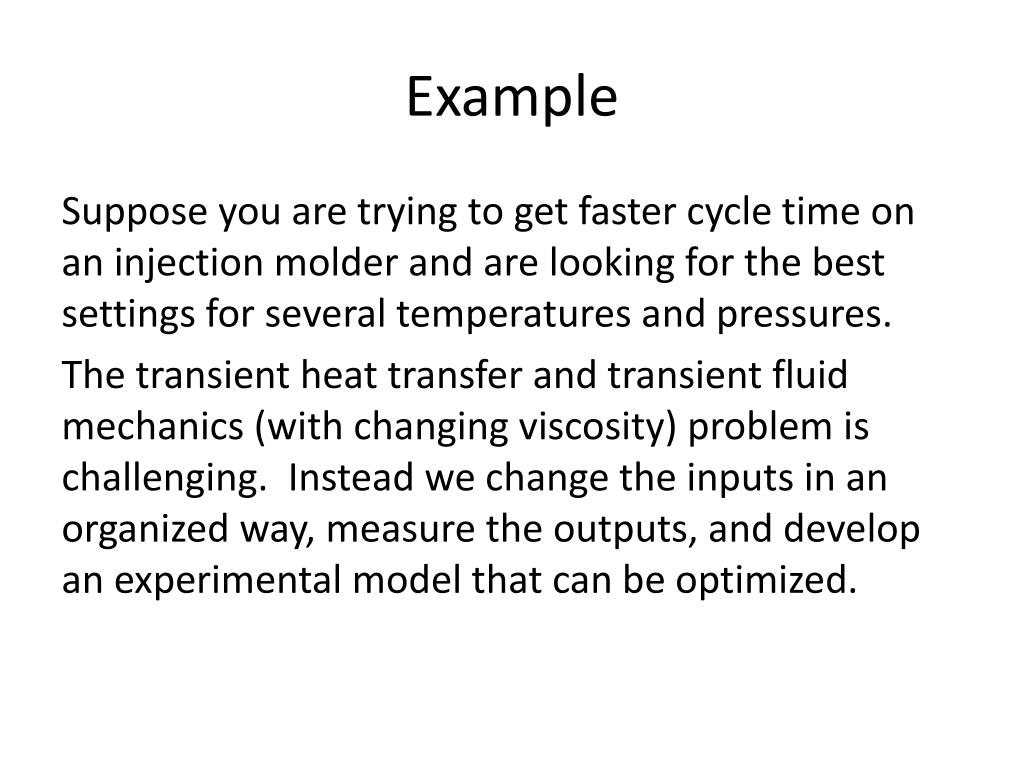 Example

Suppose you are trying to get faster cycle time on an injection molder and are looking for the best settings for several temperatures and pressures.

The transient heat transfer and transient fluid mechanics (with changing viscosity) problem is challenging. Instead we change the inputs in an organized way, measure the outputs, and develop an experimental model that can be optimized.